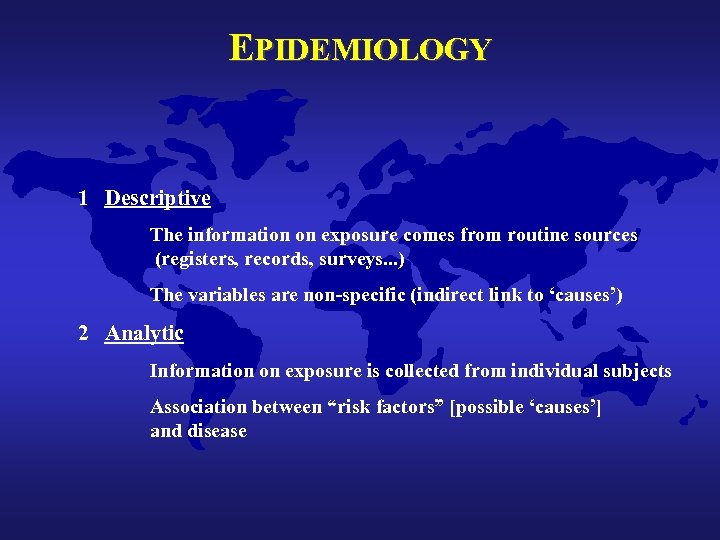 EPIDEMIOLOGY

1 Descriptive

The information on exposure comes from routine sources (registers, records, surveys...)

The variables are non-specific (indirect link to ‘causes’)

2 Analytic

Information on exposure is collected from individual subjects

Association between “risk factors” [possible ‘causes’] and disease